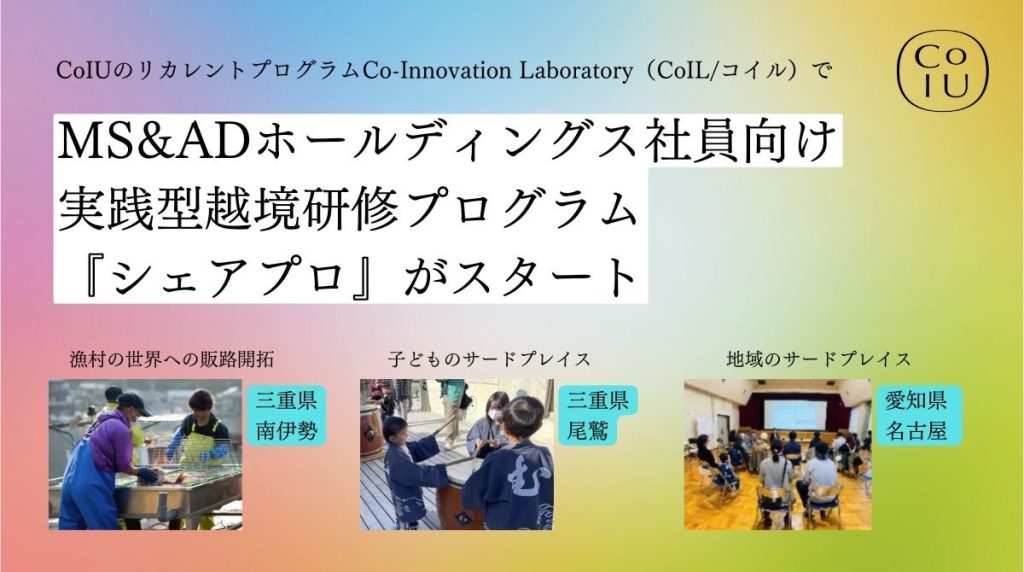 CoIUのリカレントプログラムCo-Innovation Laboratory（CoIL/コイル）で

Co
IU

MS&ADホールディングス社員向け
実践型越境研修プログラム
『シェアプロ』がスタート

漁村の世界への販路開拓

三重県
南伊勢

子どものサードプレイス

三重県
尾鷲

地域のサードプレイス

愛知県
名古屋